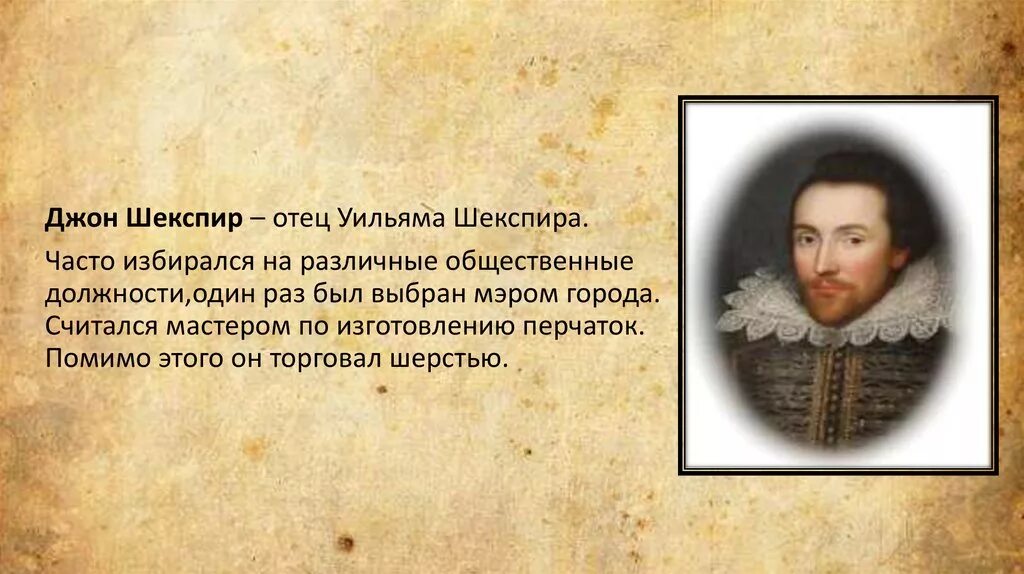 Джон Шекспир – отец Уильяма Шекспира.

Часто избирался на различные общественные должности,один раз был выбран мэром города. Считался мастером по изготовлению перчаток. Помимо этого он торговал шерстью.